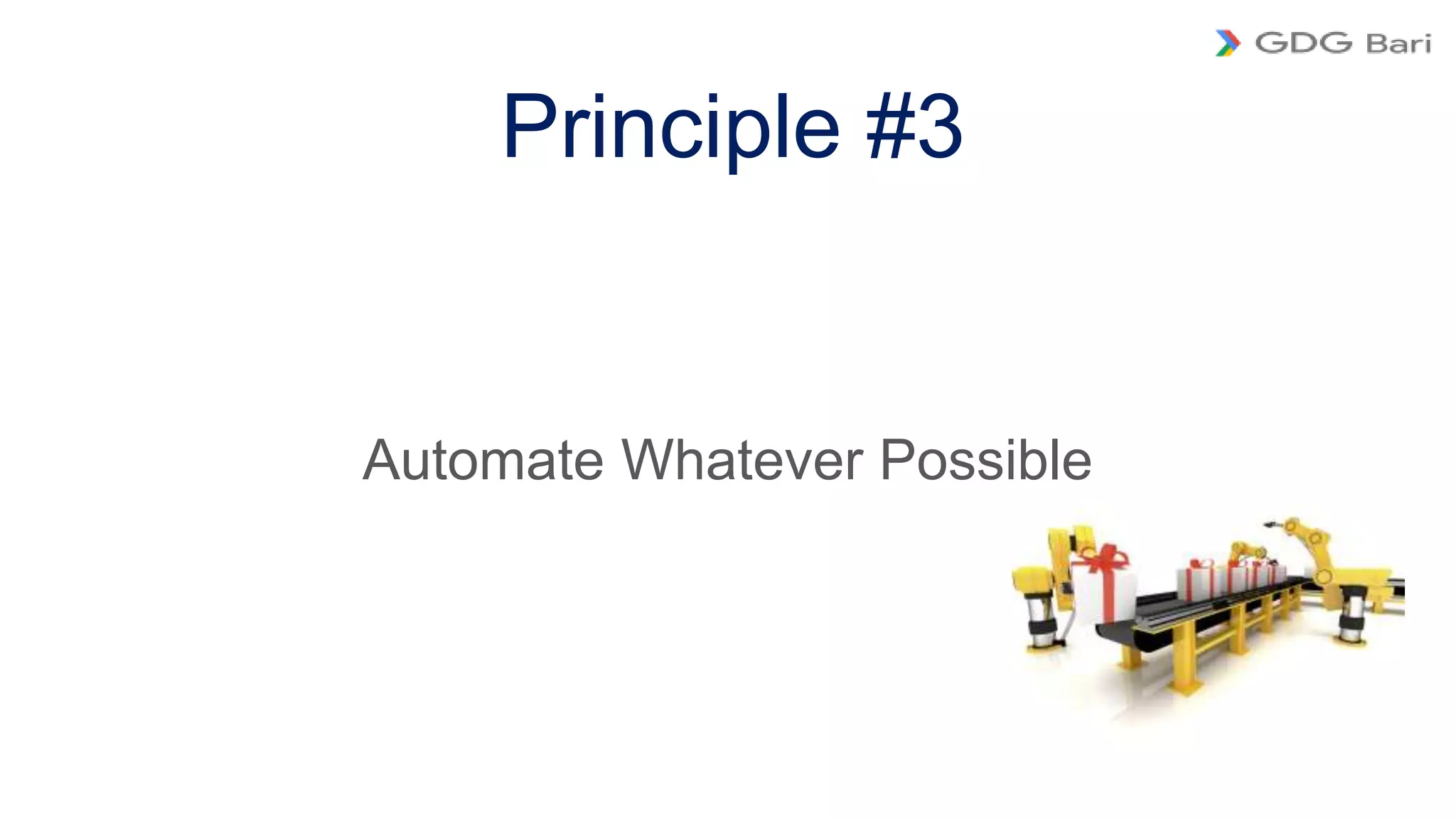 GDG Bari

Principle #3

Automate Whatever Possible